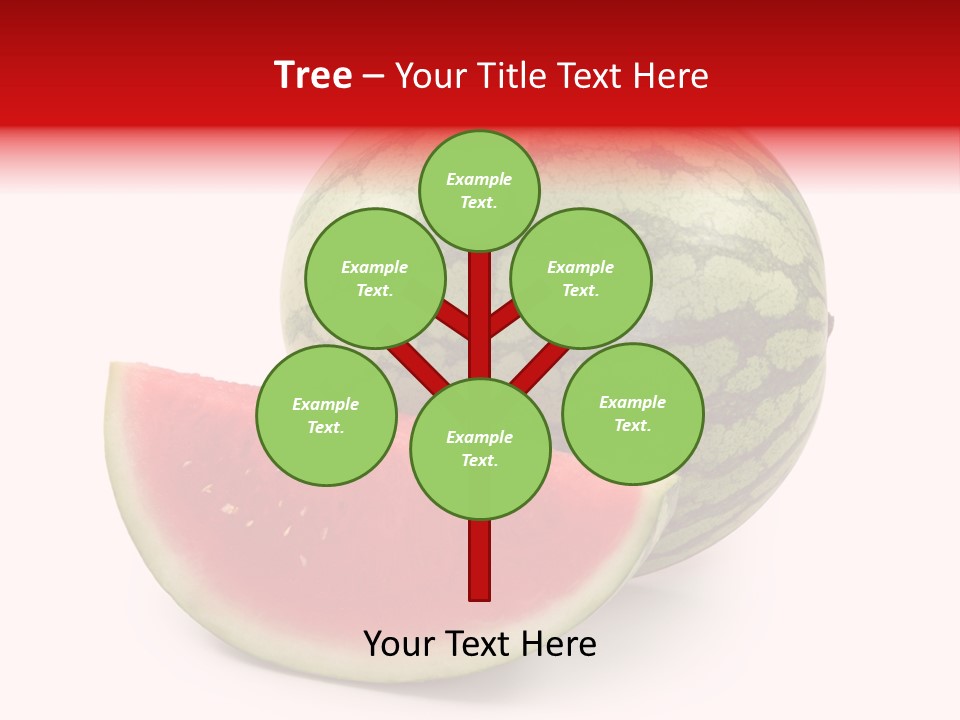 Tree – Your Title Text Here

Example Text.

Example Text.

Example Text.

Example Text.

Example Text.

Example Text.

Your Text Here